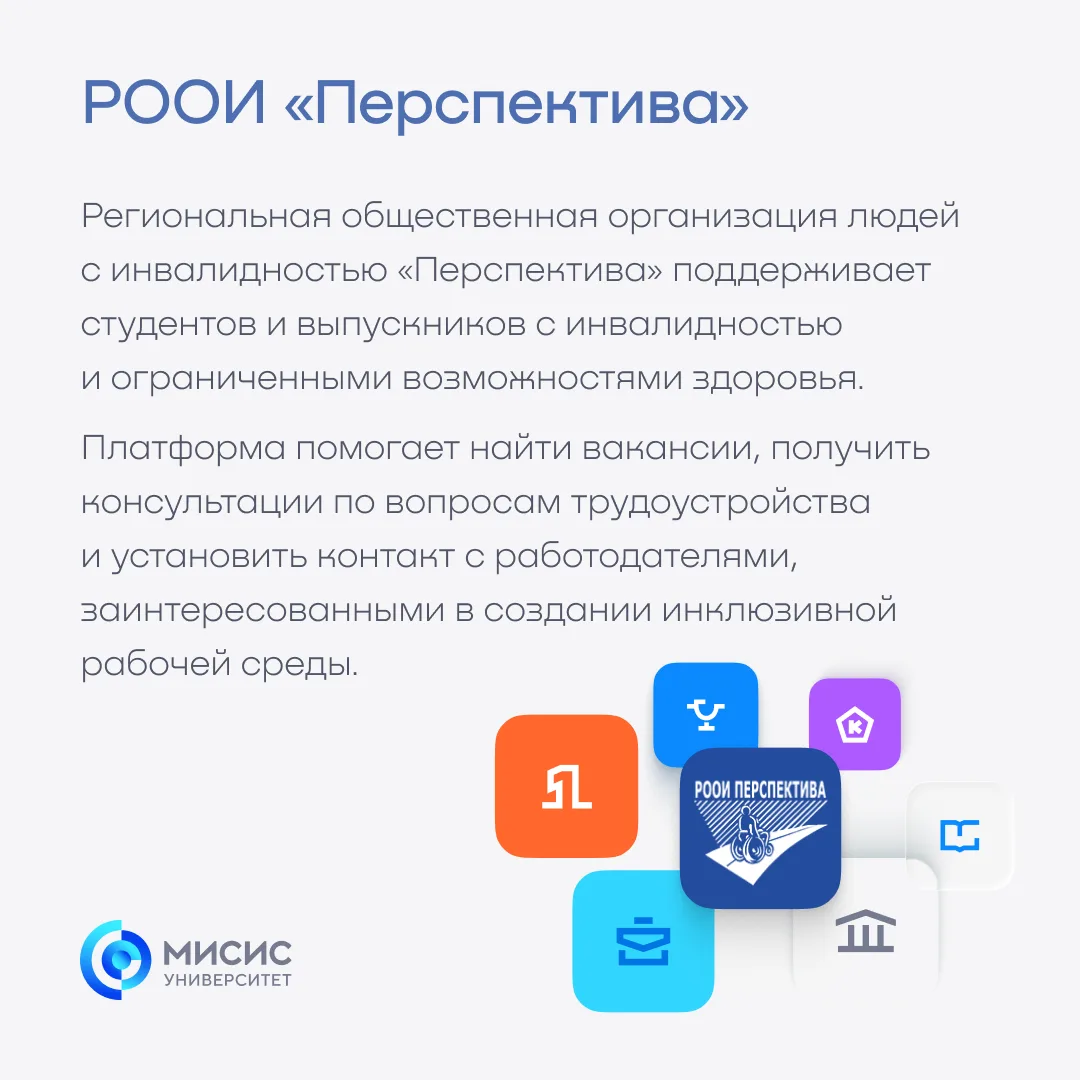 РООИ «Перспектива»

Региональная общественная организация людей с инвалидностью «Перспектива» поддерживает студентов и выпускников с инвалидностью и ограниченными возможностями здоровья.

Платформа помогает найти вакансии, получить консультации по вопросам трудоустройства и установить контакт с работодателями, заинтересованными в создании инклюзивной рабочей среды.

РООИ ПЕРСПЕКТИВА

МИСИС
УНИВЕРСИТЕТ